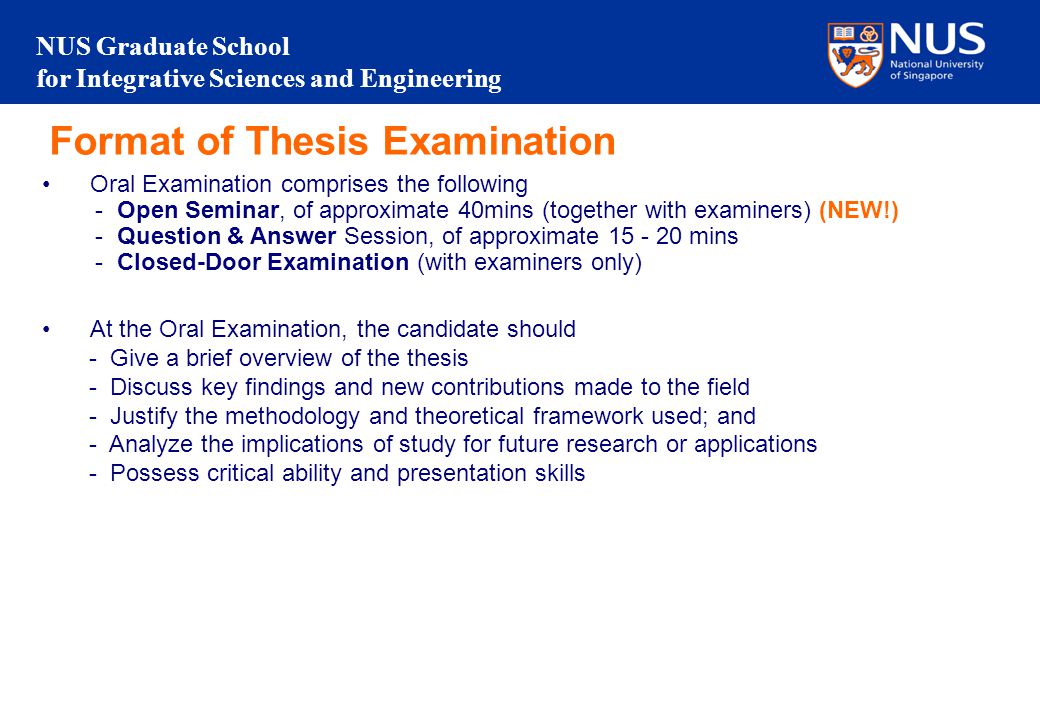 NUS Graduate School
for Integrative Sciences and Engineering

NUS
National University
of Singapore

Format of Thesis Examination

• Oral Examination comprises the following
- Open Seminar, of approximate 40mins (together with examiners) (NEW!)
- Question & Answer Session, of approximate 15 - 20 mins
- Closed-Door Examination (with examiners only)

• At the Oral Examination, the candidate should
- Give a brief overview of the thesis
- Discuss key findings and new contributions made to the field
- Justify the methodology and theoretical framework used; and
- Analyze the implications of study for future research or applications
- Possess critical ability and presentation skills